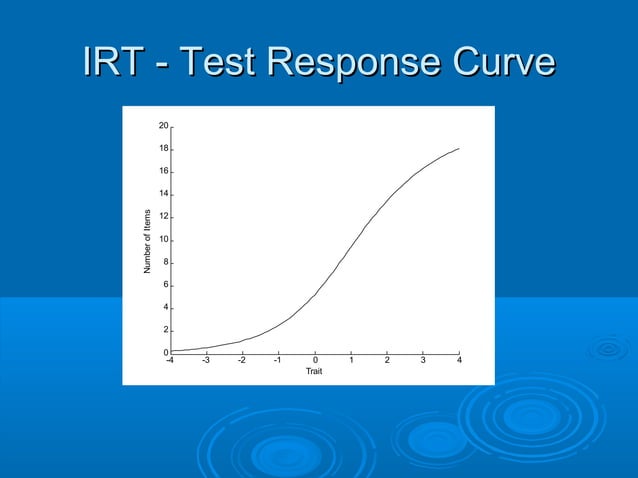 IRT - Test Response Curve

20
18
16
14
12
10
8
6
4
2
0

Number of Items

-4 -3 -2 -1 0 1 2 3 4

Trait